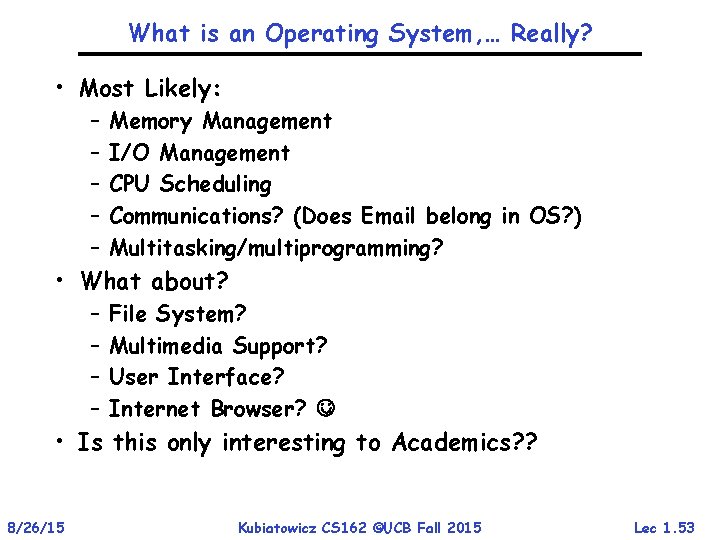 What is an Operating System,… Really?

• Most Likely:
– Memory Management
– I/O Management
– CPU Scheduling
– Communications? (Does Email belong in OS?)
– Multitasking/multiprogramming?
• What about?
– File System?
– Multimedia Support?
– User Interface?
– Internet Browser? ☺
• Is this only interesting to Academics??

8/26/15 Kubiatowicz CS162 ©UCB Fall 2015 Lec 1.53